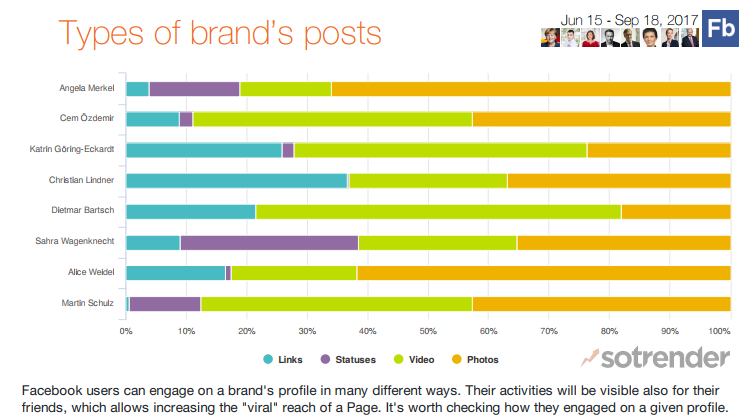 Types of brand's posts

Jun 15 - Sep 18, 2017

Fb

Angela Merkel
Cem Özdemir
Katrin Göring-Eckardt
Christian Lindner
Dietmar Bartsch
Sahra Wagenknecht
Alice Weidel
Martin Schulz

0% 10% 20% 30% 40% 50% 60% 70% 80% 90% 100%

Links Statuses Video Photos

sotrender

Facebook users can engage on a brand's profile in many different ways. Their activities will be visible also for their friends, which allows increasing the "viral" reach of a Page. It's worth checking how they engaged on a given profile.